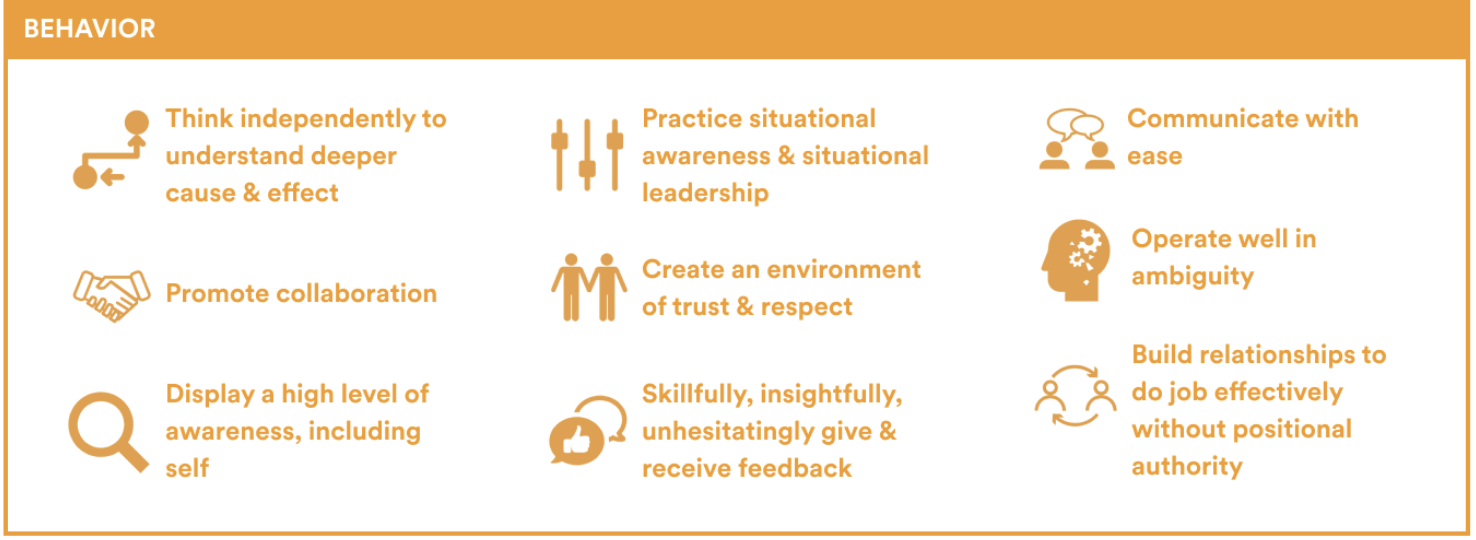 BEHAVIOR

Think independently to understand deeper cause & effect

Promote collaboration

Display a high level of awareness, including self

Practice situational awareness & situational leadership

Create an environment of trust & respect

Skillfully, insightfully, unhesitatingly give & receive feedback

Communicate with ease

Operate well in ambiguity

Build relationships to do job effectively without positional authority